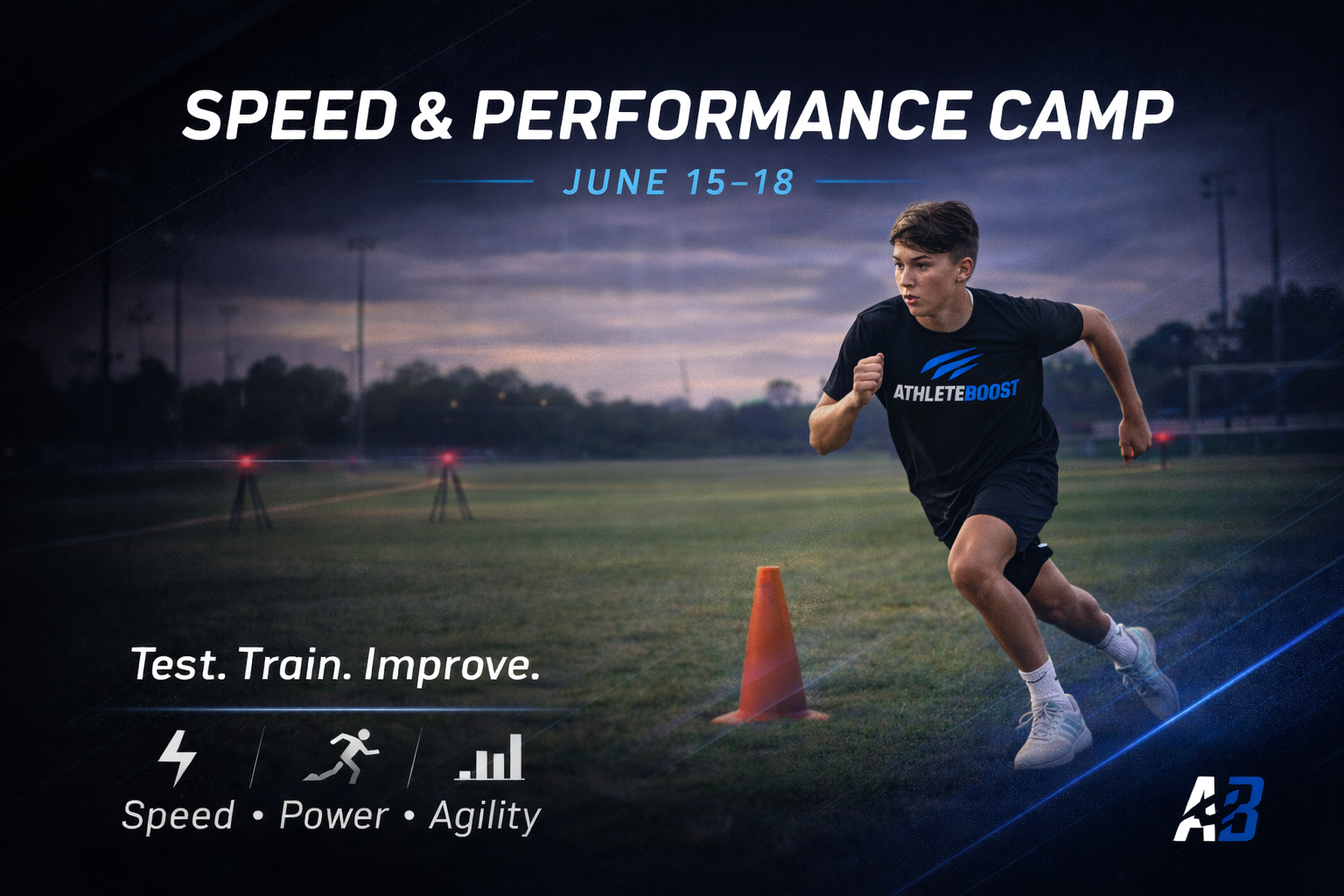 SPEED & PERFORMANCE CAMP

JUNE 15–18

ATHLETEBOOST

Test. Train. Improve.

Speed • Power • Agility

AB